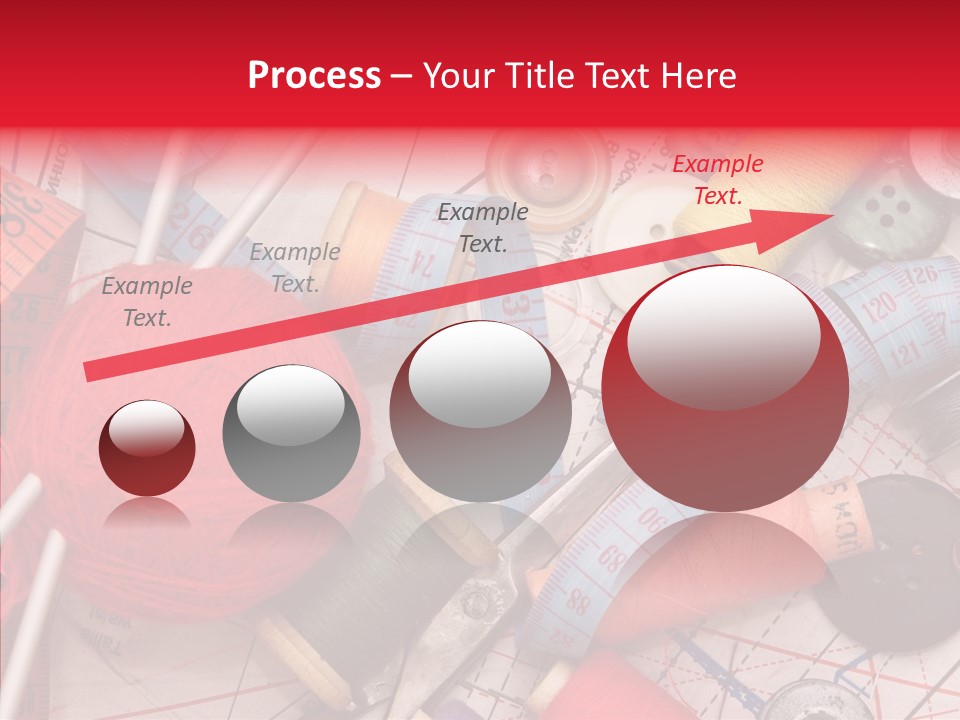 Process – Your Title Text Here

Example Text.

Example Text.

Example Text.

Example Text.